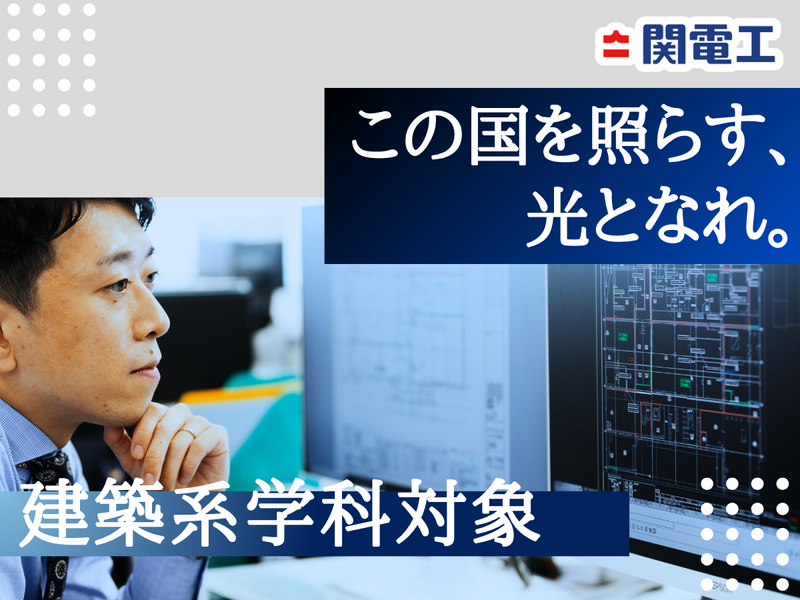 関電工

この国を照らす、
光となれ。

建築系学科対象